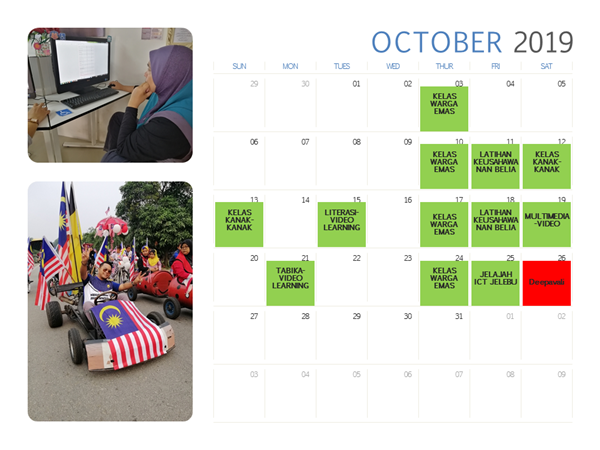 OCTOBER 2019

| SUN | MON | TUES | WED | THUR | FRI | SAT |
|---|---|---|---|---|---|---|
| 29 | 30 | 01 | 02 | 03 KELAS WARGA EMAS | 04 | 05 |
| 06 | 07 | 08 | 09 | 10 KELAS WARGA EMAS | 11 LATIHAN KEUSAHAWANAN BELIA | 12 KELAS KANAK-KANAK |
| 13 KELAS KANAK-KANAK | 14 | 15 LITERASI-VIDEO LEARNING | 16 | 17 KELAS WARGA EMAS | 18 LATIHAN KEUSAHAWANAN BELIA | 19 MULTIMEDIA-VIDEO |
| 20 | 21 TABIKA-VIDEO LEARNING | 22 | 23 | 24 KELAS WARGA EMAS | 25 JELAJAH ICT JELEBU | 26 Deepavali |
| 27 | 28 | 29 | 30 | 31 | 01 | 02 |
| 03 | 04 | 05 | 06 | 07 | 08 | 09 |